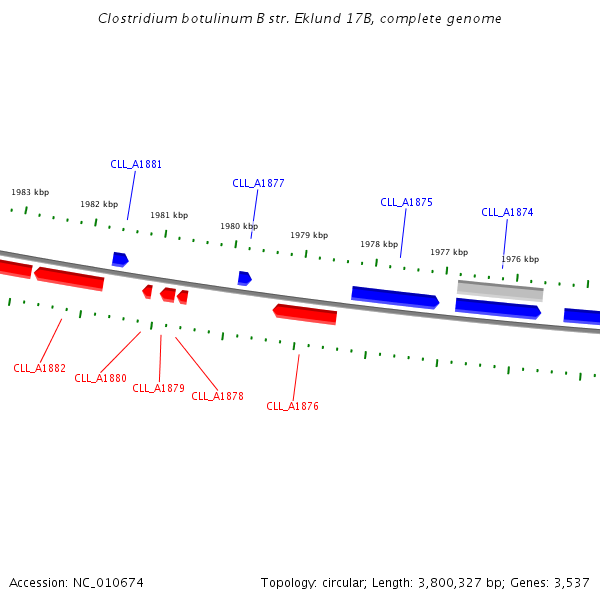 Clostridium botulinum B str. Eklund 17B, complete genome

CLL_A1881

CLL_A1877

CLL_A1875

CLL_A1874

1983 kbp

1982 kbp

1981 kbp

1980 kbp

1979 kbp

1978 kbp

1977 kbp

1976 kbp

CLL_A1882

CLL_A1880

CLL_A1879

CLL_A1878

CLL_A1876

Accession: NC_010674

Topology: circular; Length: 3,800,327 bp; Genes: 3,537